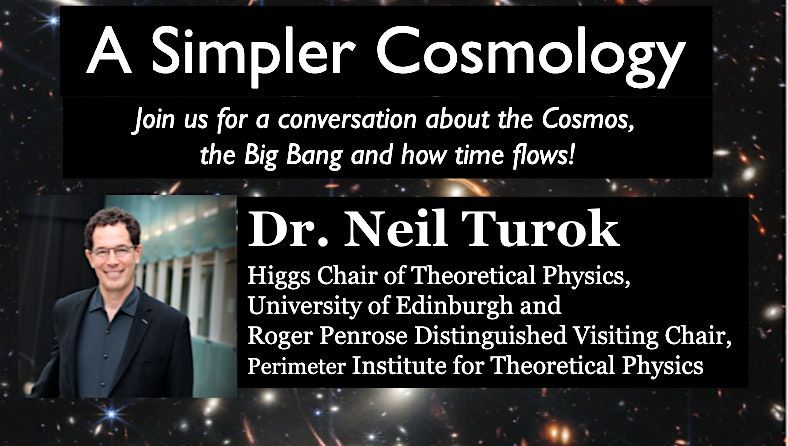 A Simpler Cosmology

Join us for a conversation about the Cosmos, the Big Bang and how time flows!

Dr. Neil Turok

Higgs Chair of Theoretical Physics, University of Edinburgh and Roger Penrose Distinguished Visiting Chair, Perimeter Institute for Theoretical Physics